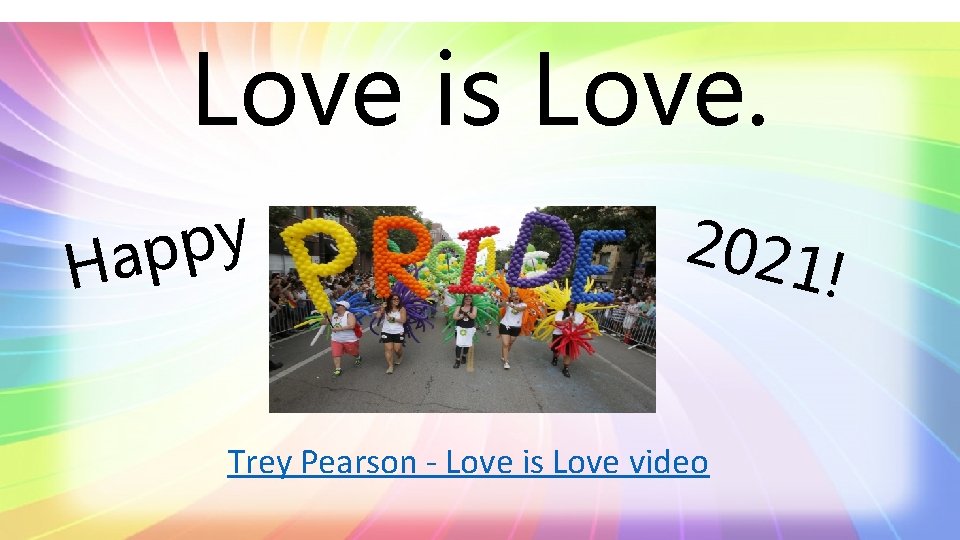 Love is Love.

Happy

PRIDE

2021!

Trey Pearson - Love is Love video